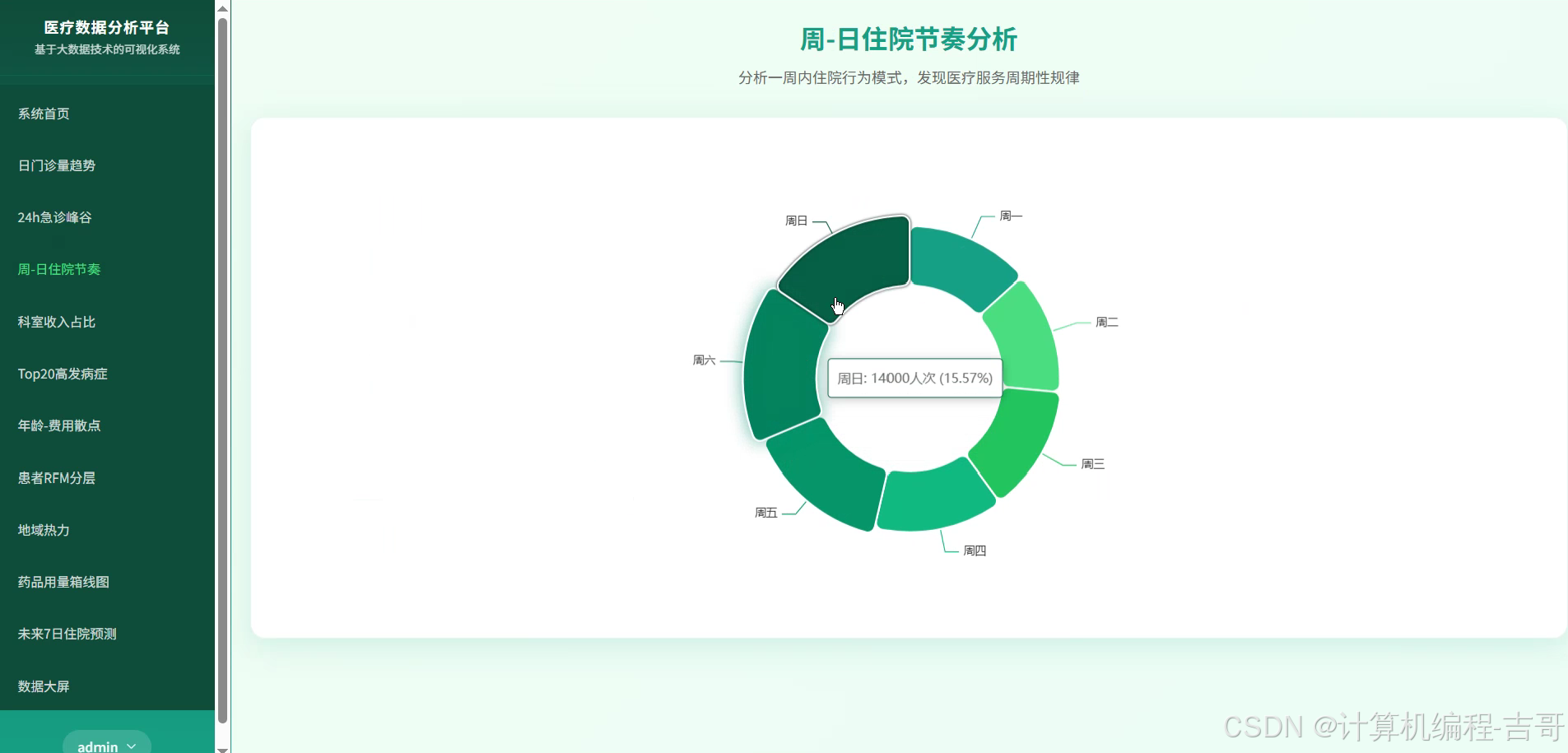 医疗数据分析平台
基于大数据技术的可视化系统

系统首页
日门诊量趋势
24h急诊峰谷
周-日住院节奏
科室收入占比
Top20高发病症
年龄-费用散点
患者RFM分层
地域热力
药品用量箱线图
未来7日住院预测
数据大屏

admin

周-日住院节奏分析
分析一周内住院行为模式，发现医疗服务周期性规律

周日
周一
周二
周三
周四
周五
周六
周日: 14000人次 (15.57%)

CSDN @计算机编程-吉哥